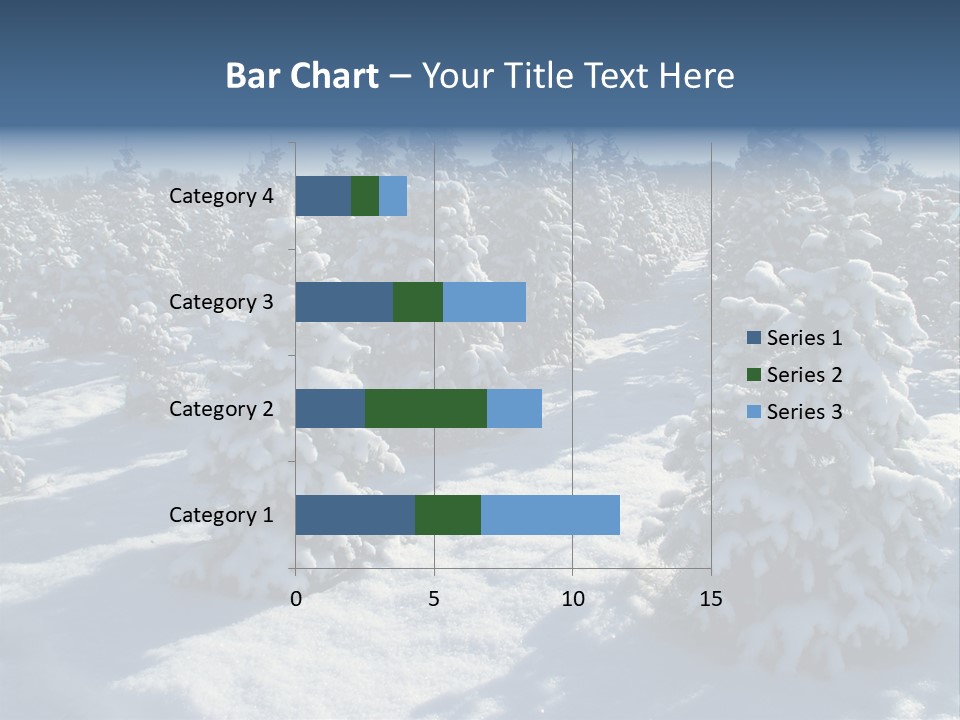 Bar Chart – Your Title Text Here

Category 4
Category 3
Category 2
Category 1

0 5 10 15

Series 1
Series 2
Series 3